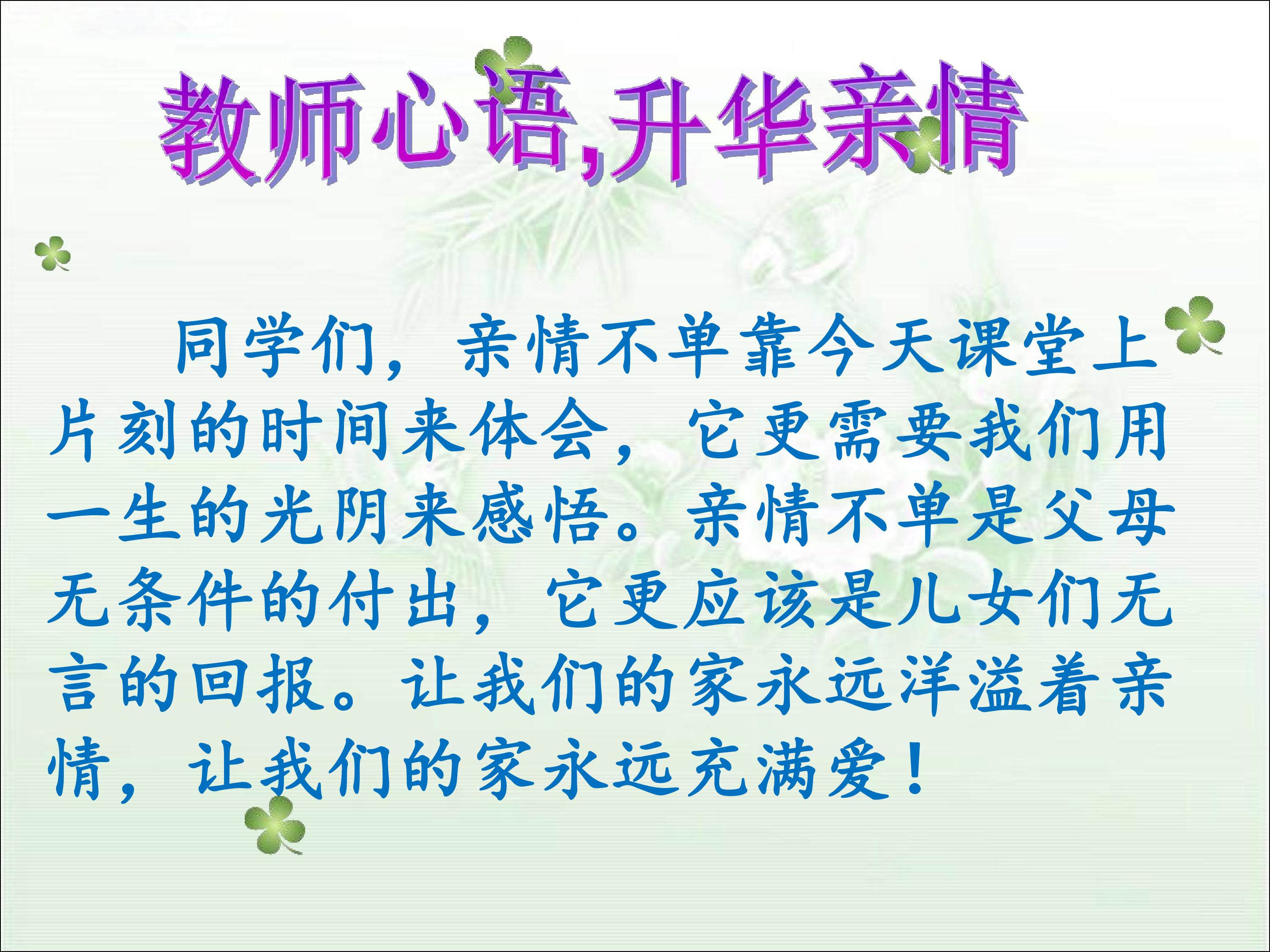 教师心语,升华亲情

同学们，亲情不单靠今天课堂上片刻的时间来体会，它更需要我们用一生的光阴来感悟。亲情不单是父母无条件的付出，它更应该是儿女们无言的回报。让我们的家永远洋溢着亲情，让我们的家永远充满爱！